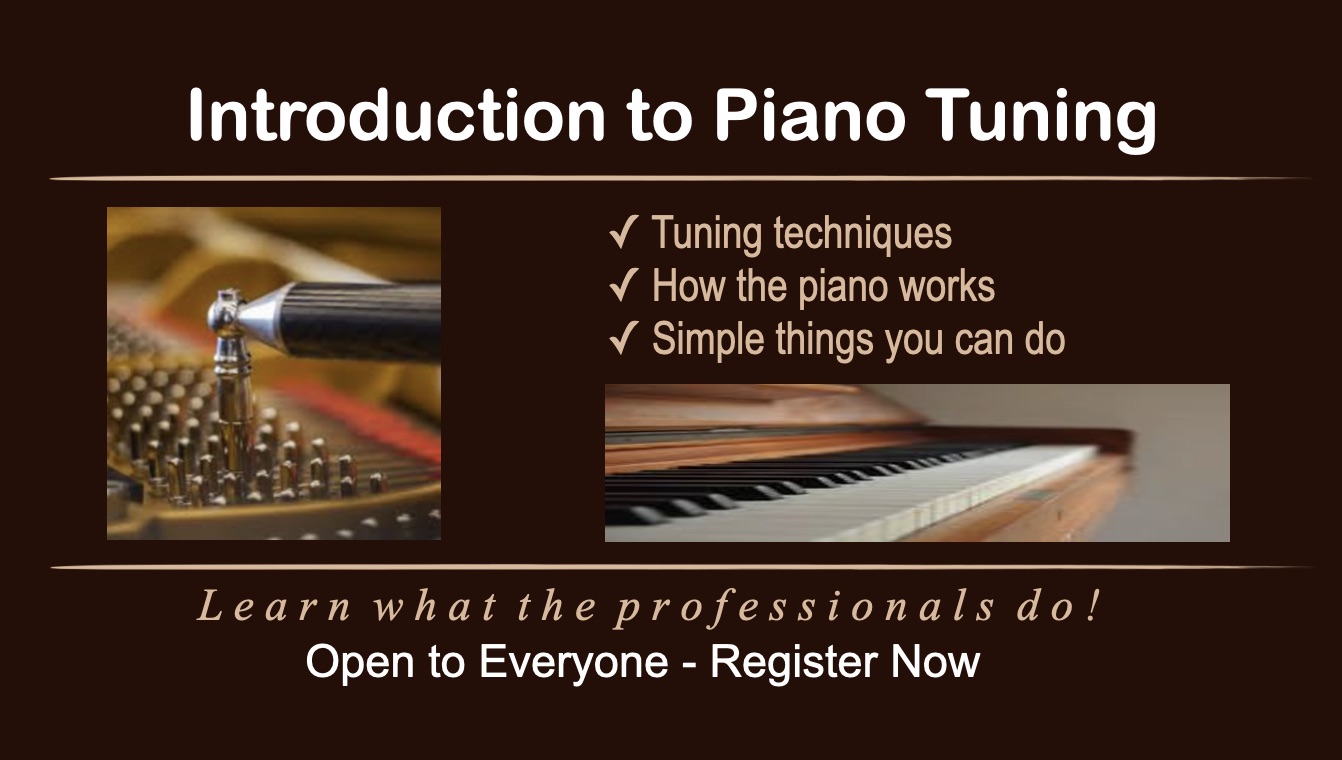 Introduction to Piano Tuning

✓ Tuning techniques
✓ How the piano works
✓ Simple things you can do

Learn what the professionals do!

Open to Everyone - Register Now